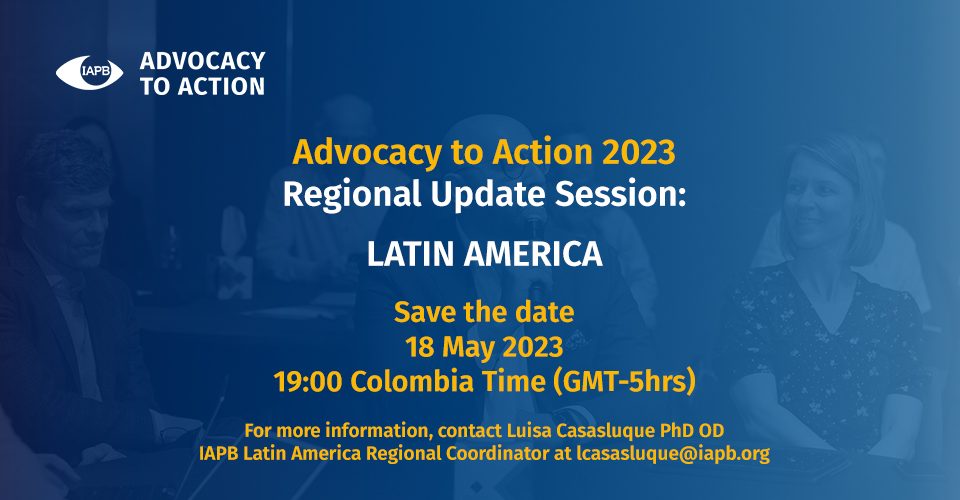 IAPB ADVOCACY TO ACTION

Advocacy to Action 2023
Regional Update Session:

LATIN AMERICA

Save the date
18 May 2023
19:00 Colombia Time (GMT-5hrs)

For more information, contact Luisa Casasluque PhD OD
IAPB Latin America Regional Coordinator at lcasasluque@iapb.org